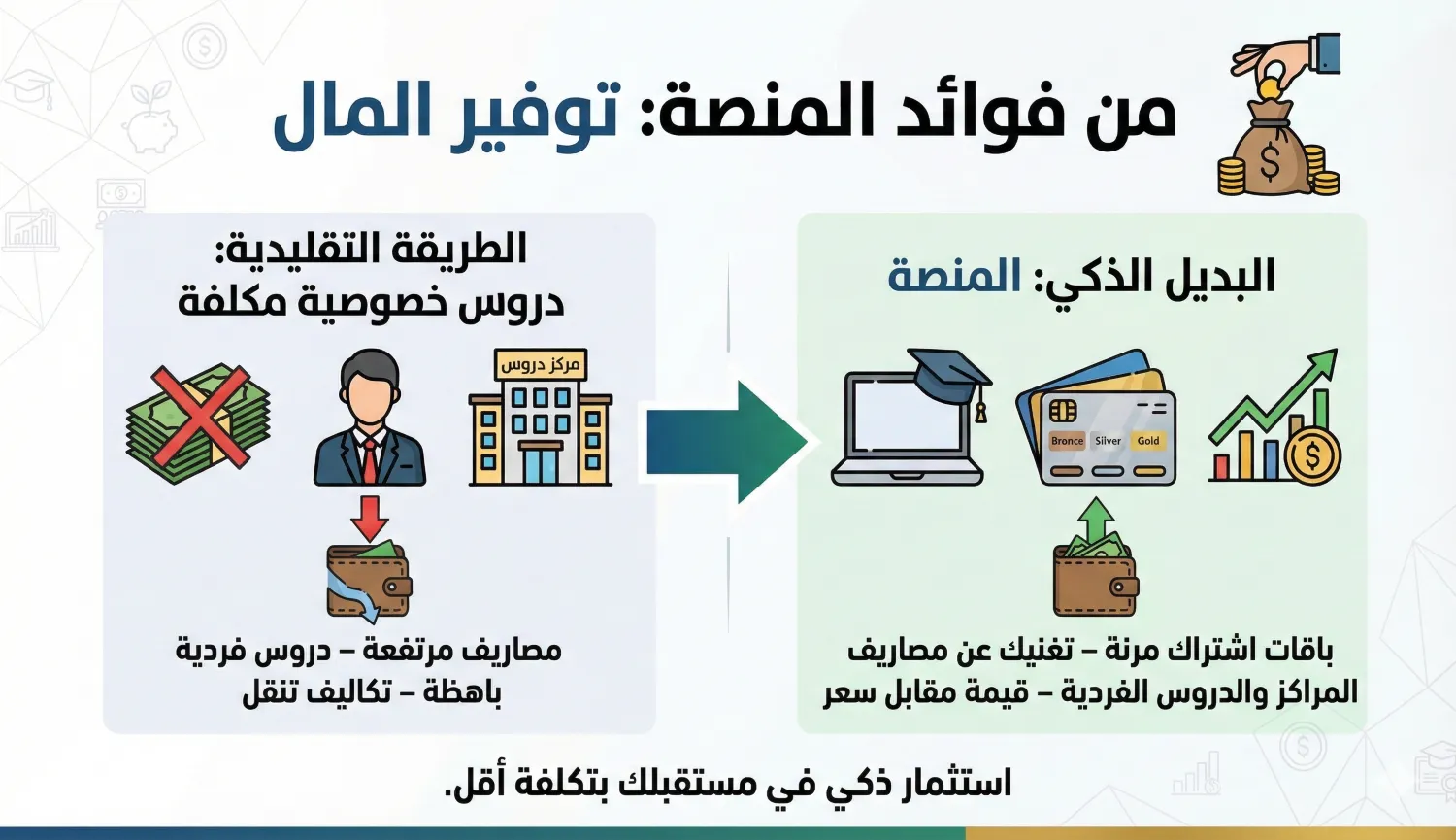 من فوائد المنصة: توفير المال

البديل الذكي: المنصة

Bronce Silver Gold

باقات اشتراك مرنة – تغنيك عن مصاريف المراكز والدروس الفردية – قيمة مقابل سعر

الطريقة التقليدية: دروس خصوصية مكلفة

مركز دروس

مصاريف مرتفعة – دروس فردية باهظة – تكاليف تنقل

استثمار ذكي في مستقبلك بتكلفة أقل.